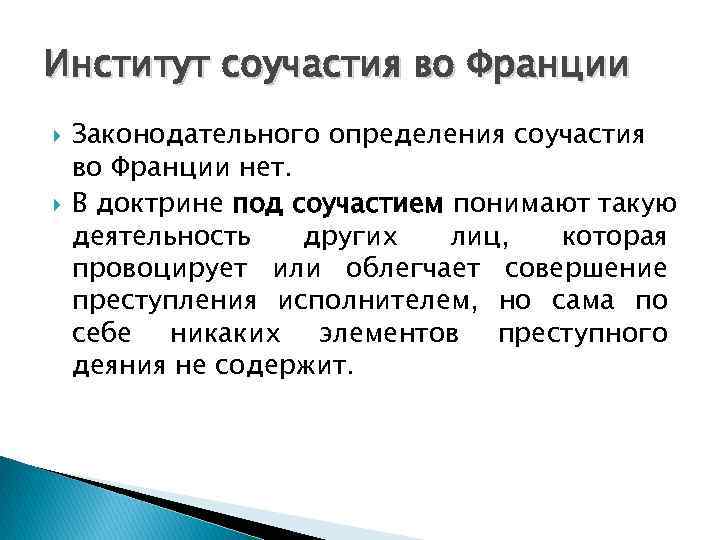 Институт соучастия во Франции

Законодательного определения соучастия во Франции нет.

В доктрине под соучастием понимают такую деятельность других лиц, которая провоцирует или облегчает совершение преступления исполнителем, но сама по себе никаких элементов преступного деяния не содержит.